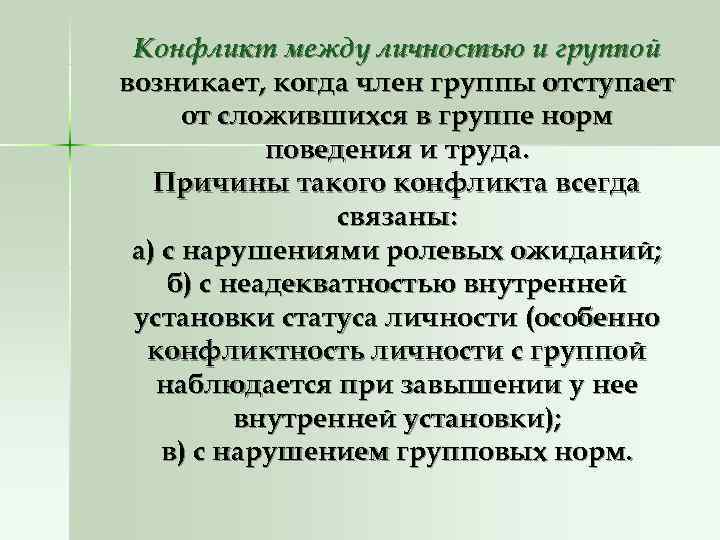 Конфликт между личностью и группой возникает, когда член группы отступает от сложившихся в группе норм поведения и труда.
Причины такого конфликта всегда связаны:
а) с нарушениями ролевых ожиданий;
б) с неадекватностью внутренней установки статуса личности (особенно конфликтность личности с группой наблюдается при завышении у нее внутренней установки);
в) с нарушением групповых норм.